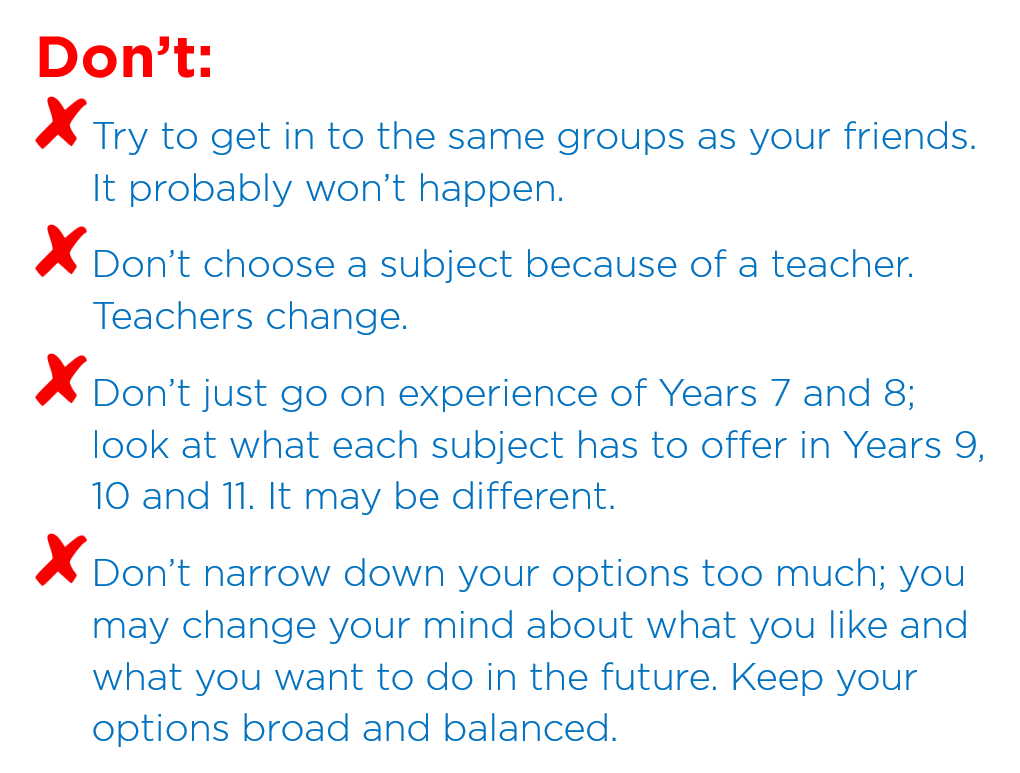 Don’t:

✘ Try to get in to the same groups as your friends. It probably won’t happen.

✘ Don’t choose a subject because of a teacher. Teachers change.

✘ Don’t just go on experience of Years 7 and 8; look at what each subject has to offer in Years 9, 10 and 11. It may be different.

✘ Don’t narrow down your options too much; you may change your mind about what you like and what you want to do in the future. Keep your options broad and balanced.